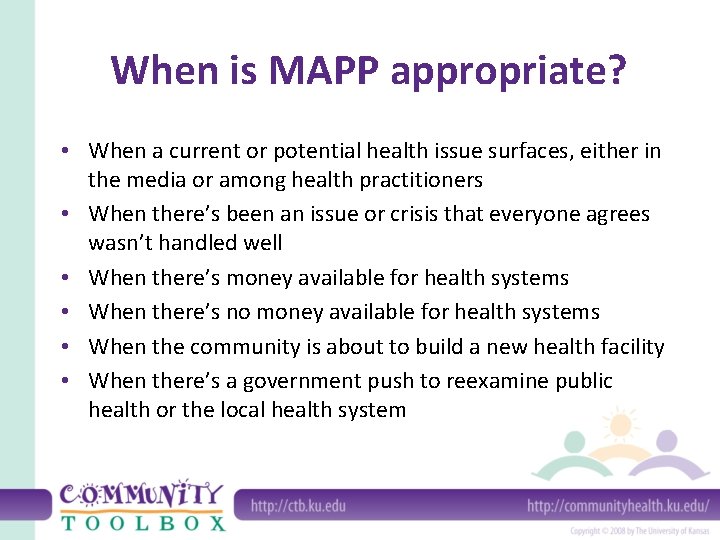 When is MAPP appropriate?

• When a current or potential health issue surfaces, either in the media or among health practitioners
• When there's been an issue or crisis that everyone agrees wasn't handled well
• When there's money available for health systems
• When there's no money available for health systems
• When the community is about to build a new health facility
• When there's a government push to reexamine public health or the local health system

COMMUNITY TOOLBOX

http://ctb.ku.edu

http://communityhealth.ku.edu/

Copyright © 2008 by The University of Kansas